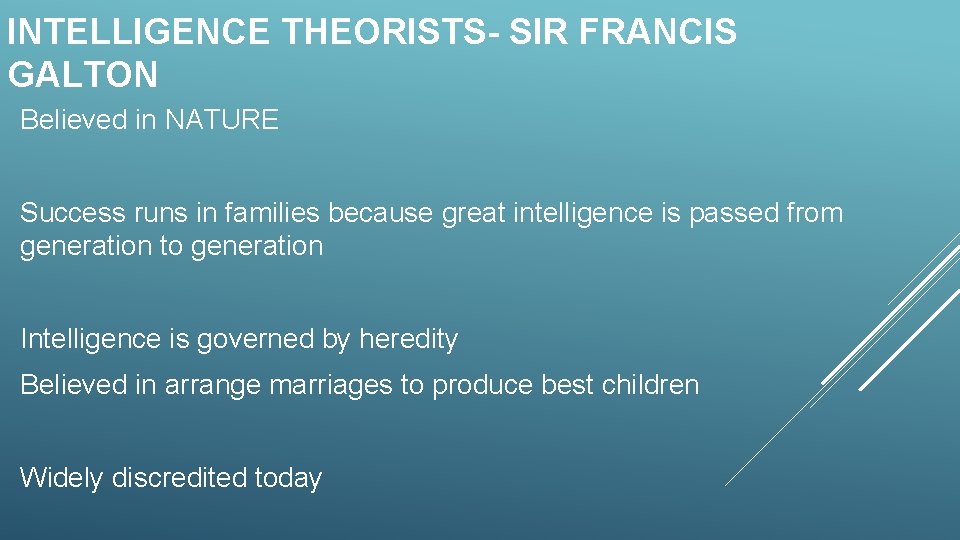 INTELLIGENCE THEORISTS- SIR FRANCIS GALTON

Believed in NATURE

Success runs in families because great intelligence is passed from generation to generation

Intelligence is governed by heredity

Believed in arrange marriages to produce best children

Widely discredited today